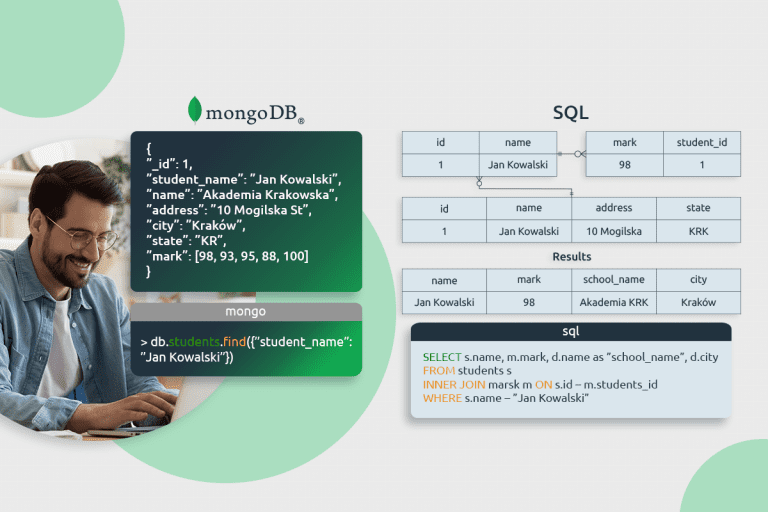 mongoDB®

{
"_id": 1,
"student_name": "Jan Kowalski",
"name": "Akademia Krakowska",
"address": "10 Mogilska St",
"city": "Kraków",
"state": "KR",
"mark": [98, 93, 95, 88, 100]
}

mongo

> db.students.find({"student_name": "Jan Kowalski"})

SQL

| id | name |
|---|---|
| 1 | Jan Kowalski |

| mark | student_id |
|---|---|
| 98 | 1 |

| id | name | address | state |
|---|---|---|---|
| 1 | Jan Kowalski | 10 Mogilska | KRK |

Results

| name | mark | school_name | city |
|---|---|---|---|
| Jan Kowalski | 98 | Akademia KRK | Kraków |

sql

SELECT s.name, m.mark, d.name as "school_name", d.city
FROM students s
INNER JOIN marsk m ON s.id – m.students_id
WHERE s.name – "Jan Kowalski"